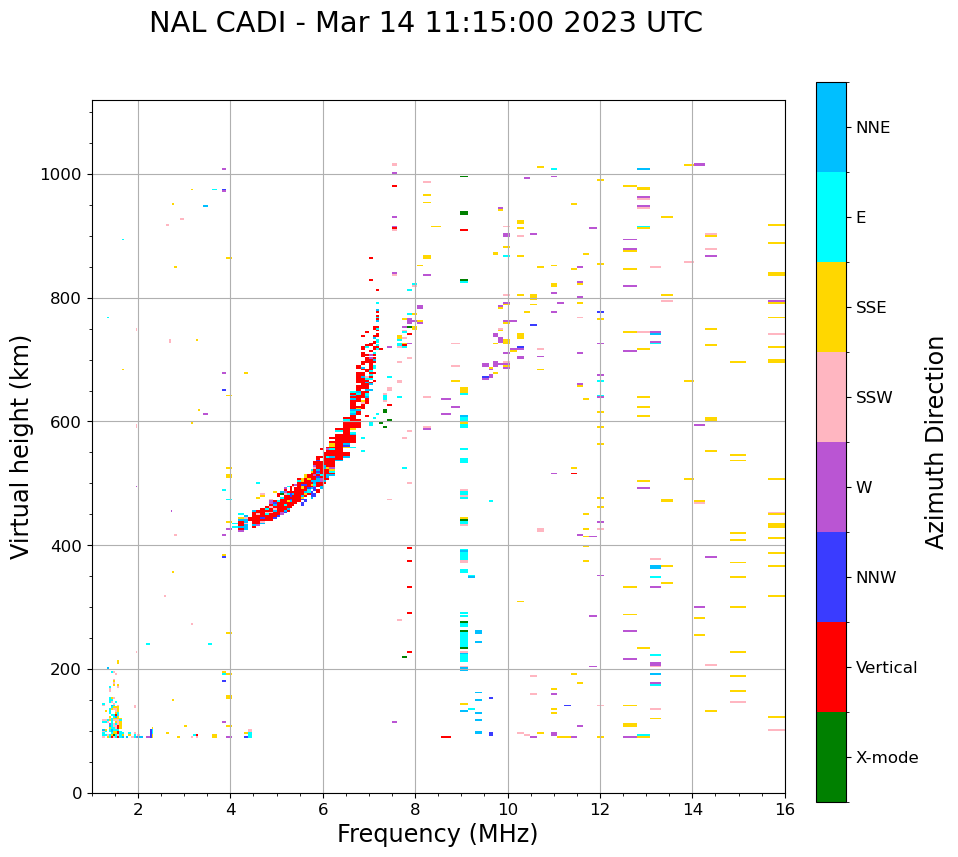 NAL CADI - Mar 14 11:15:00 2023 UTC

Virtual height (km)

1000
800
600
400
200
0

2
4
6
8
10
12
14
16

Frequency (MHz)

NNE
E
SSE
SSW
W
NNW
Vertical
X-mode

Azimuth Direction